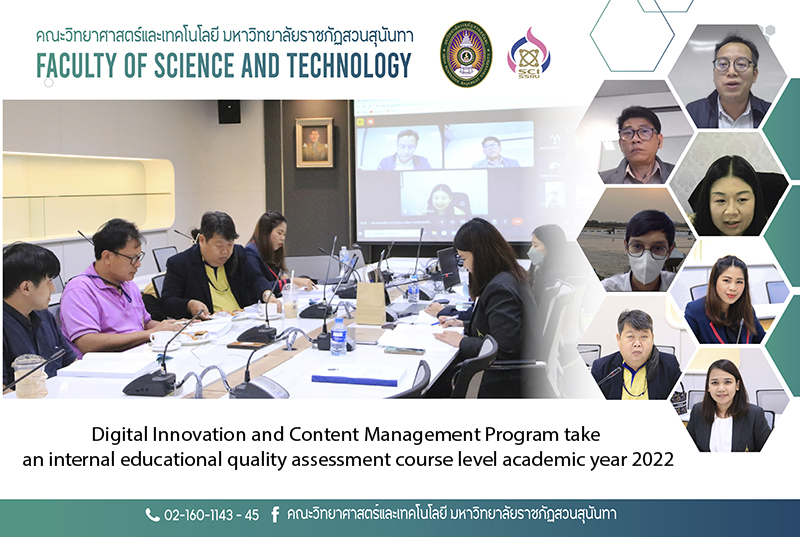 คณะวิทยาศาสตร์และเทคโนโลยี มหาวิทยาลัยราชภัฏสวนสุนันทา
FACULTY OF SCIENCE AND TECHNOLOGY

SCI
SSRU

Digital Innovation and Content Management Program take an internal educational quality assessment course level academic year 2022

02-160-1143 - 45 คณะวิทยาศาสตร์และเทคโนโลยี มหาวิทยาลัยราชภัฏสวนสุนันทา